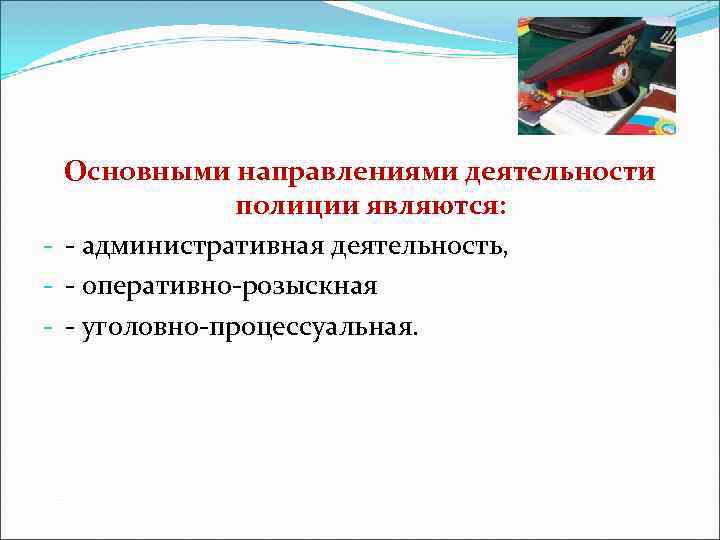 Основными направлениями деятельности полиции являются:

- - административная деятельность,
- - оперативно-розыскная
- - уголовно-процессуальная.